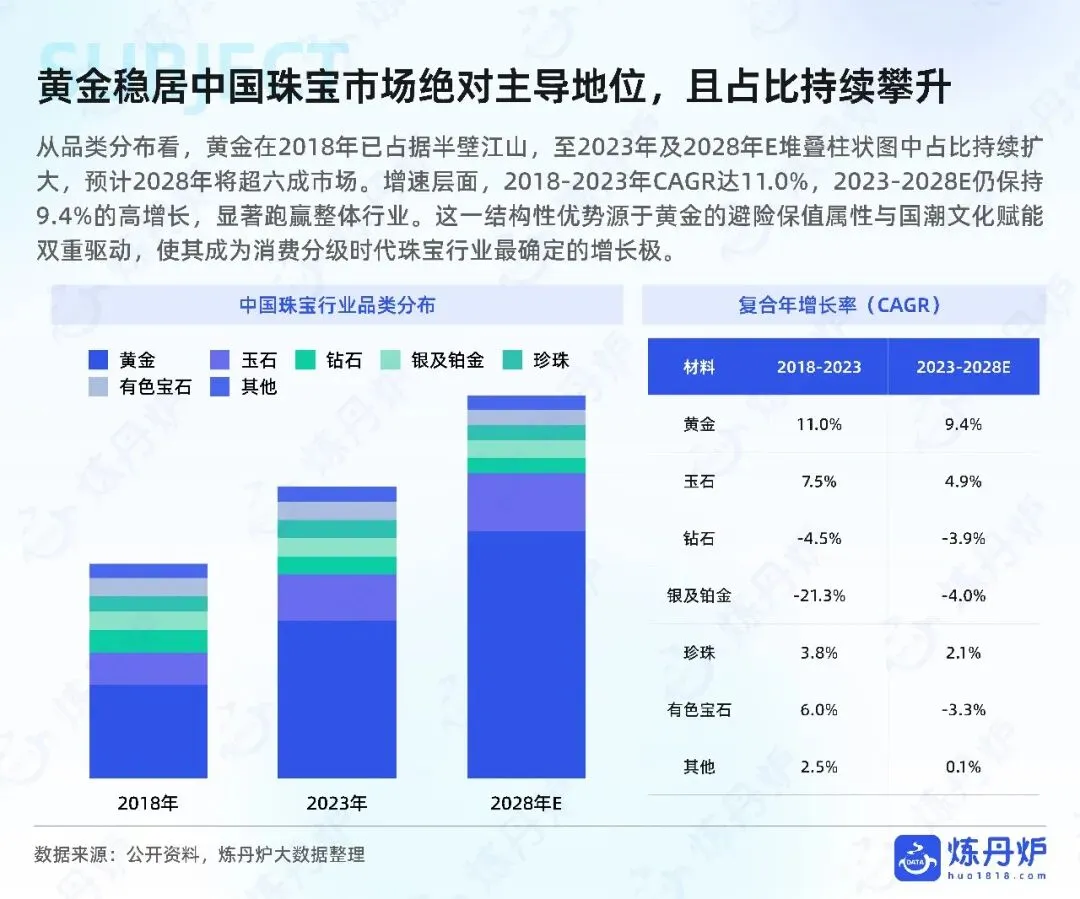 SUBJECT

黄金稳居中国珠宝市场绝对主导地位，且占比持续攀升

从品类分布看，黄金在2018年已占据半壁江山，至2023年及2028年E堆叠柱状图中占比持续扩大，预计2028年将超六成市场。增速层面，2018-2023年CAGR达11.0%，2023-2028E仍保持9.4%的高增长，显著跑赢整体行业。这一结构性优势源于黄金的避险保值属性与国潮文化赋能双重驱动，使其成为消费分级时代珠宝行业最确定的增长极。

中国珠宝行业品类分布

黄金 玉石 钻石 银及铂金 珍珠 有色宝石 其他

2018年 2023年 2028年E

复合年增长率（CAGR）

| 材料 | 2018-2023 | 2023-2028E |
|---|---|---|
| 黄金 | 11.0% | 9.4% |
| 玉石 | 7.5% | 4.9% |
| 钻石 | -4.5% | -3.9% |
| 银及铂金 | -21.3% | -4.0% |
| 珍珠 | 3.8% | 2.1% |
| 有色宝石 | 6.0% | -3.3% |
| 其他 | 2.5% | 0.1% |

数据来源：公开资料，炼丹炉大数据整理

DATA 炼丹炉 huo1818.com